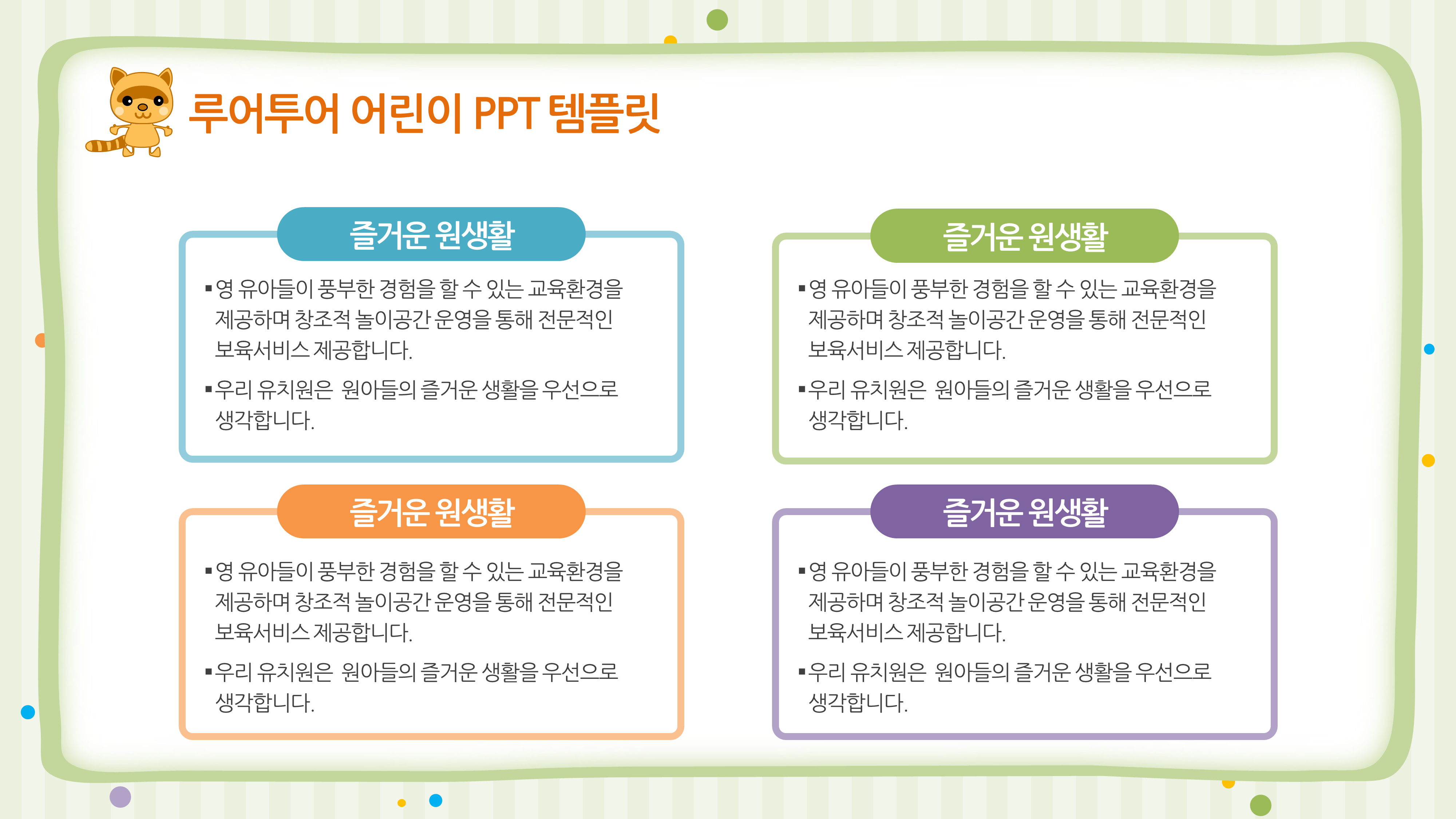 루어투어 어린이 PPT 템플릿

즐거운 원생활

▪영 유아들이 풍부한 경험을 할 수 있는 교육환경을 제공하며 창조적 놀이공간 운영을 통해 전문적인 보육서비스 제공합니다.

▪우리 유치원은 원아들의 즐거운 생활을 우선으로 생각합니다.

즐거운 원생활

▪영 유아들이 풍부한 경험을 할 수 있는 교육환경을 제공하며 창조적 놀이공간 운영을 통해 전문적인 보육서비스 제공합니다.

▪우리 유치원은 원아들의 즐거운 생활을 우선으로 생각합니다.

즐거운 원생활

▪영 유아들이 풍부한 경험을 할 수 있는 교육환경을 제공하며 창조적 놀이공간 운영을 통해 전문적인 보육서비스 제공합니다.

▪우리 유치원은 원아들의 즐거운 생활을 우선으로 생각합니다.

즐거운 원생활

▪영 유아들이 풍부한 경험을 할 수 있는 교육환경을 제공하며 창조적 놀이공간 운영을 통해 전문적인 보육서비스 제공합니다.

▪우리 유치원은 원아들의 즐거운 생활을 우선으로 생각합니다.